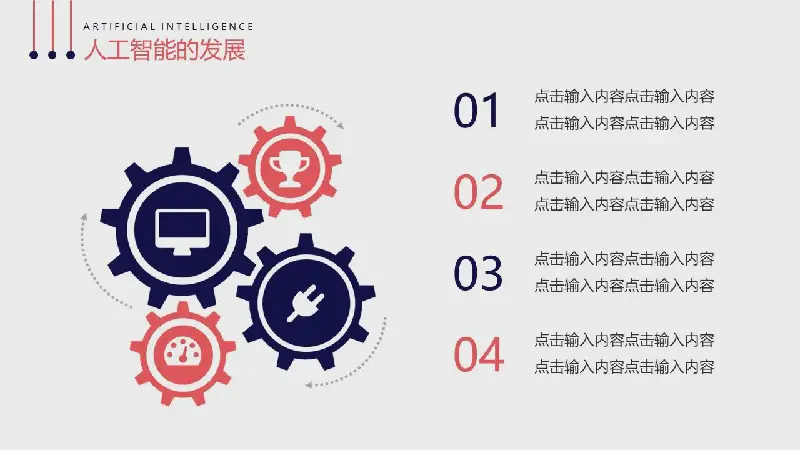 ARTIFICIAL INTELLIGENCE
人工智能的发展

01
点击输入内容点击输入内容
点击输入内容点击输入内容

02
点击输入内容点击输入内容
点击输入内容点击输入内容

03
点击输入内容点击输入内容
点击输入内容点击输入内容

04
点击输入内容点击输入内容
点击输入内容点击输入内容